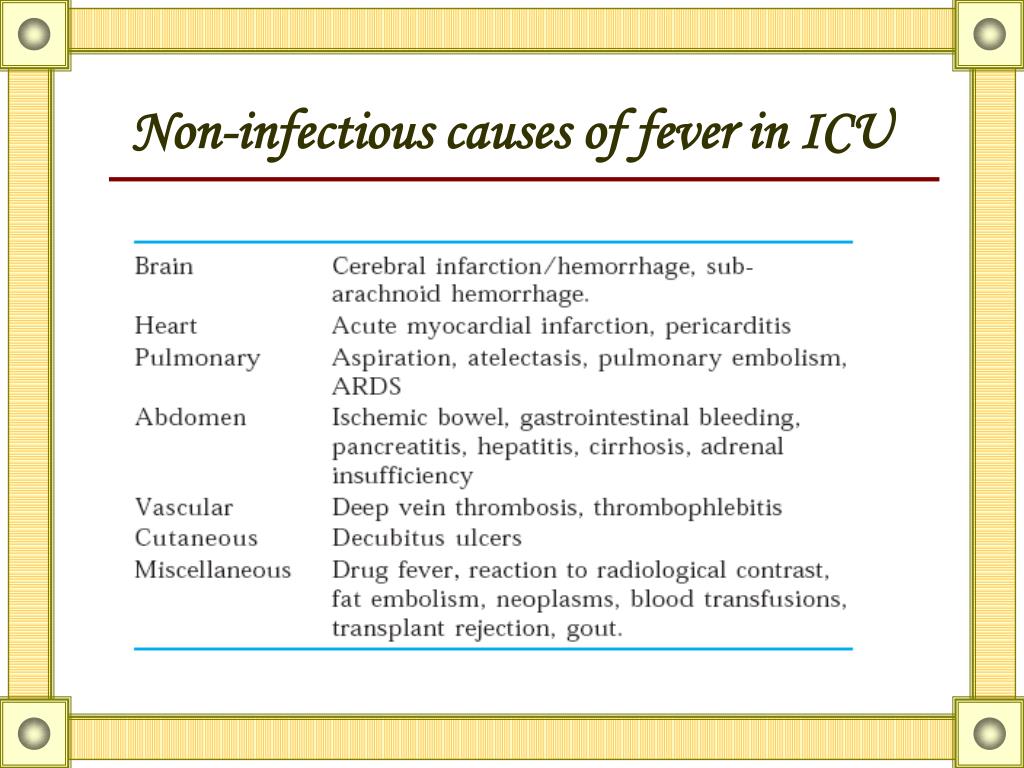 Non-infectious causes of fever in ICU

| | |
|---|---|
| Brain | Cerebral infarction/hemorrhage, subarachnoid hemorrhage. |
| Heart | Acute myocardial infarction, pericarditis |
| Pulmonary | Aspiration, atelectasis, pulmonary embolism, ARDS |
| Abdomen | Ischemic bowel, gastrointestinal bleeding, pancreatitis, hepatitis, cirrhosis, adrenal insufficiency |
| Vascular | Deep vein thrombosis, thrombophlebitis |
| Cutaneous | Decubitus ulcers |
| Miscellaneous | Drug fever, reaction to radiological contrast, fat embolism, neoplasms, blood transfusions, transplant rejection, gout. |